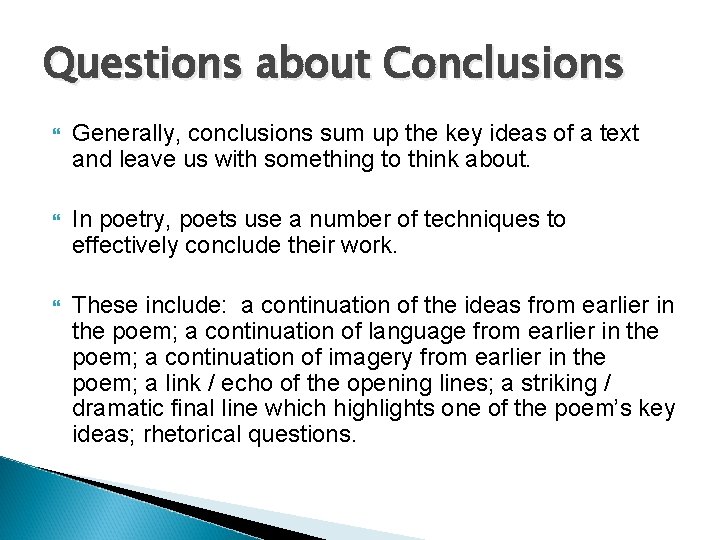 Questions about Conclusions

Generally, conclusions sum up the key ideas of a text and leave us with something to think about.

In poetry, poets use a number of techniques to effectively conclude their work.

These include: a continuation of the ideas from earlier in the poem; a continuation of language from earlier in the poem; a continuation of imagery from earlier in the poem; a link / echo of the opening lines; a striking / dramatic final line which highlights one of the poem's key ideas; rhetorical questions.